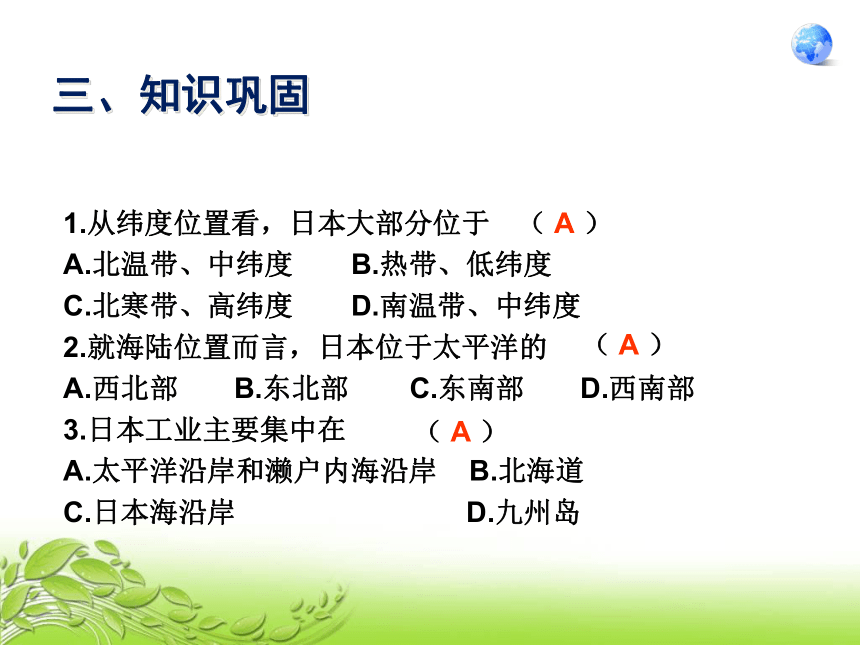 三、知识巩固

1.从纬度位置看，日本大部分位于　（ A ）
A.北温带、中纬度　B.热带、低纬度
C.北寒带、高纬度　D.南温带、中纬度
2.就海陆位置而言，日本位于太平洋的　（ A ）
A.西北部　B.东北部　C.东南部　D.西南部
3.日本工业主要集中在　（ A ）
A.太平洋沿岸和濑户内海沿岸　B.北海道
C.日本海沿岸　D.九州岛